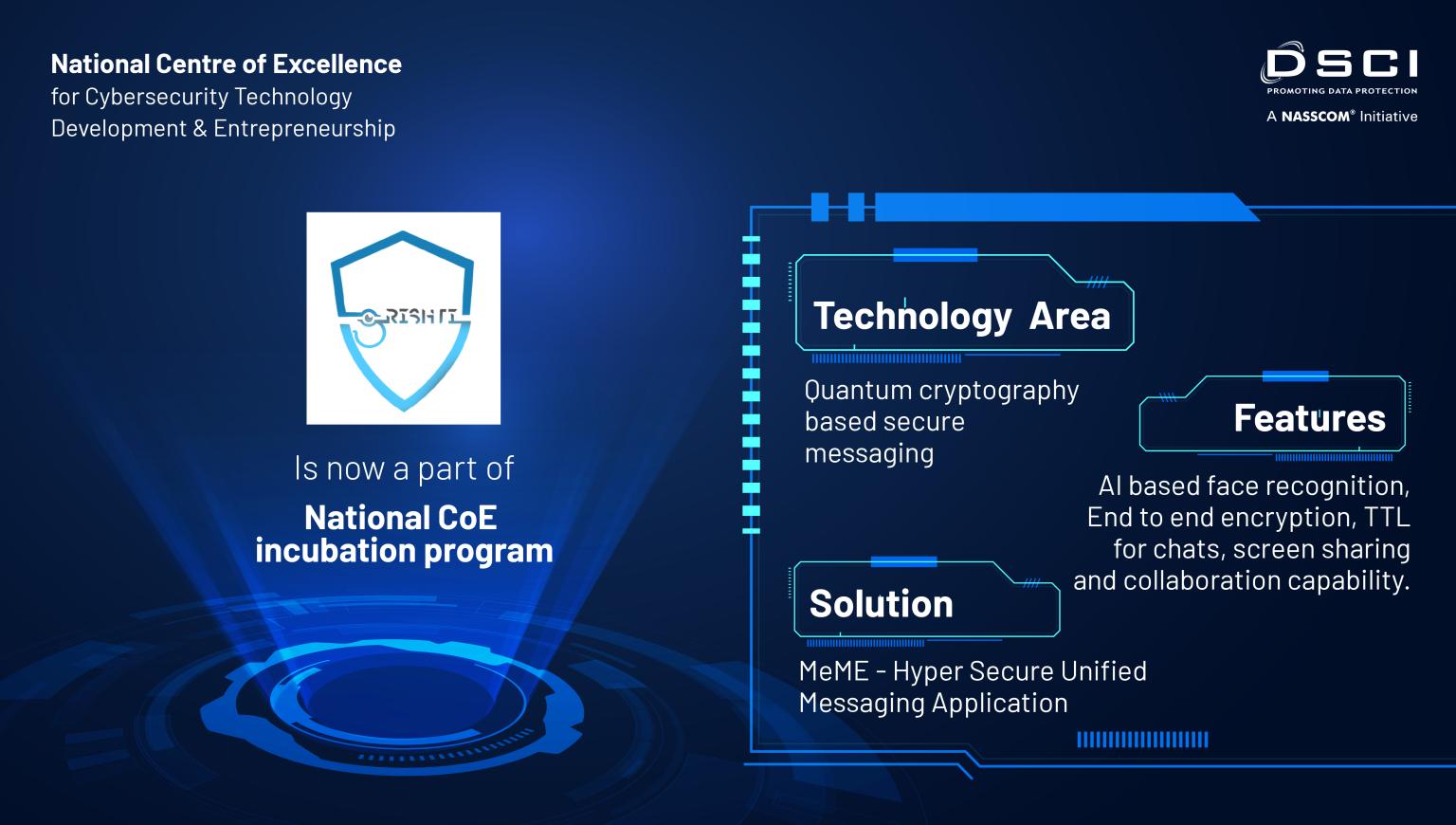 National Centre of Excellence
for Cybersecurity Technology
Development & Entrepreneurship

DSCI
PROMOTING DATA PROTECTION
A NASSCOM® Initiative

RISHTI

Is now a part of

National CoE
incubation program

Technology Area

Quantum cryptography based secure messaging

Features

AI based face recognition, End to end encryption, TTL for chats, screen sharing and collaboration capability.

Solution

MeME - Hyper Secure Unified Messaging Application